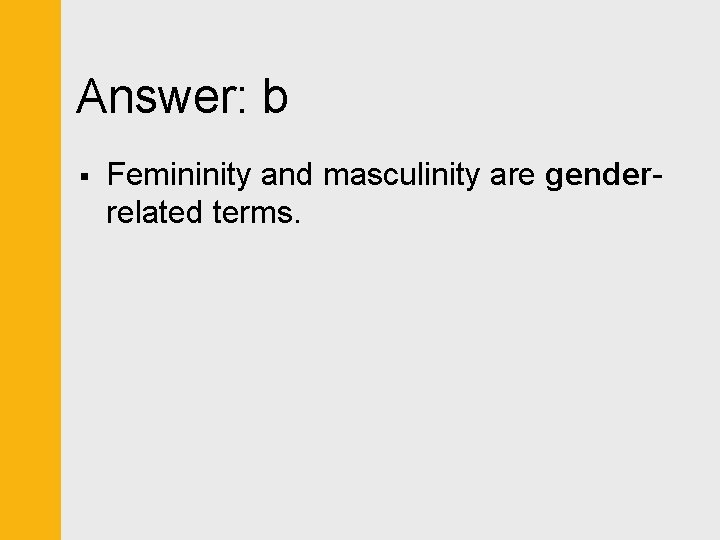 Answer: b

▪ Femininity and masculinity are gender-related terms.